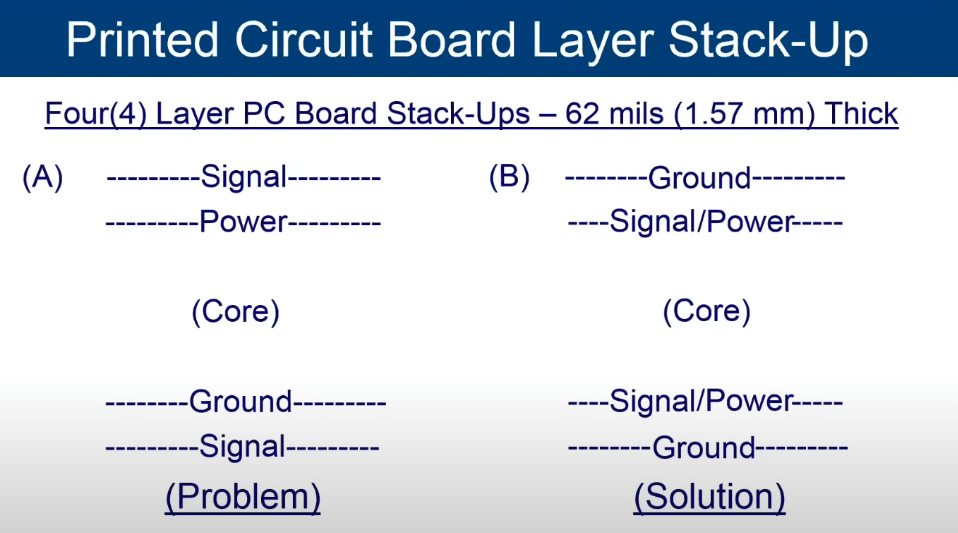 Printed Circuit Board Layer Stack-Up

Four(4) Layer PC Board Stack-Ups – 62 mils (1.57 mm) Thick

(A) ---------Signal---------
---------Power---------

(Core)

--------Ground---------
---------Signal---------

(Problem)

(B) --------Ground---------
----Signal/Power-----

(Core)

----Signal/Power-----
--------Ground---------

(Solution)